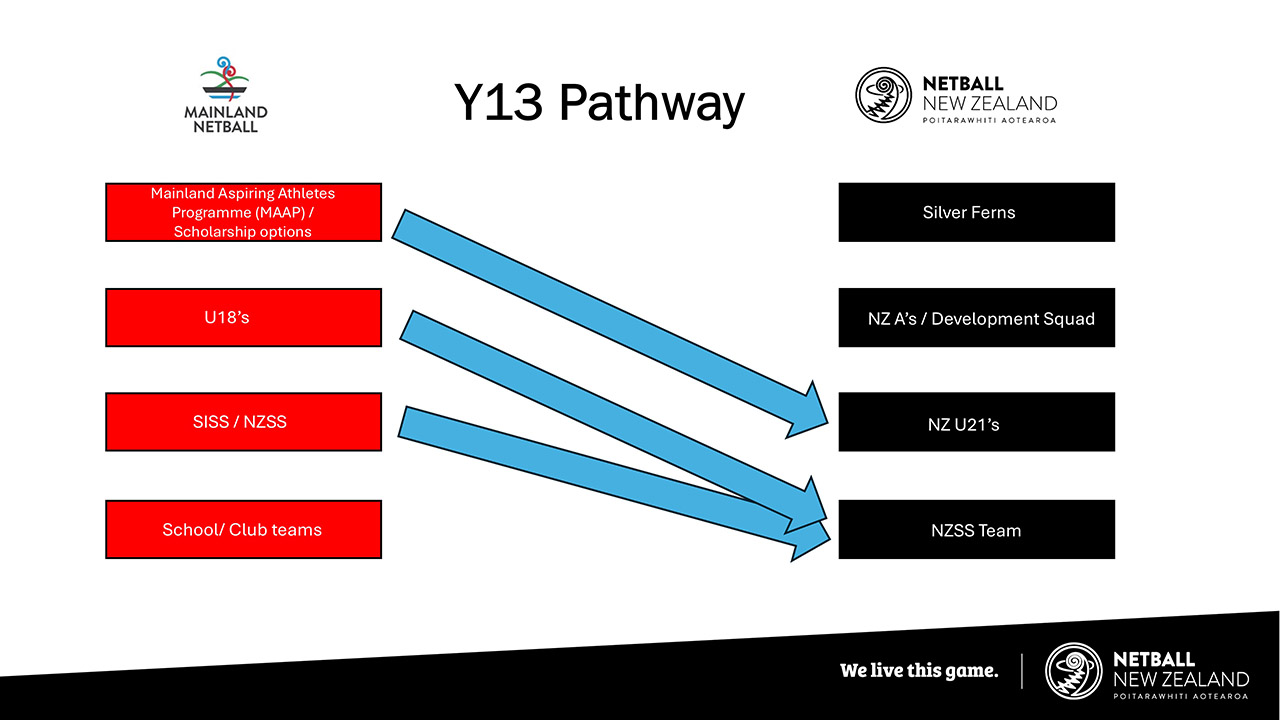 MAINLAND NETBALL

Y13 Pathway

NETBALL NEW ZEALAND
POITARAWHITI AOTEAROA

Mainland Aspiring Athletes Programme (MAAP) / Scholarship options

U18's

SISS / NZSS

School/ Club teams

Silver Ferns

NZ A's / Development Squad

NZ U21's

NZSS Team

We live this game.

NETBALL NEW ZEALAND
POITARAWHITI AOTEAROA